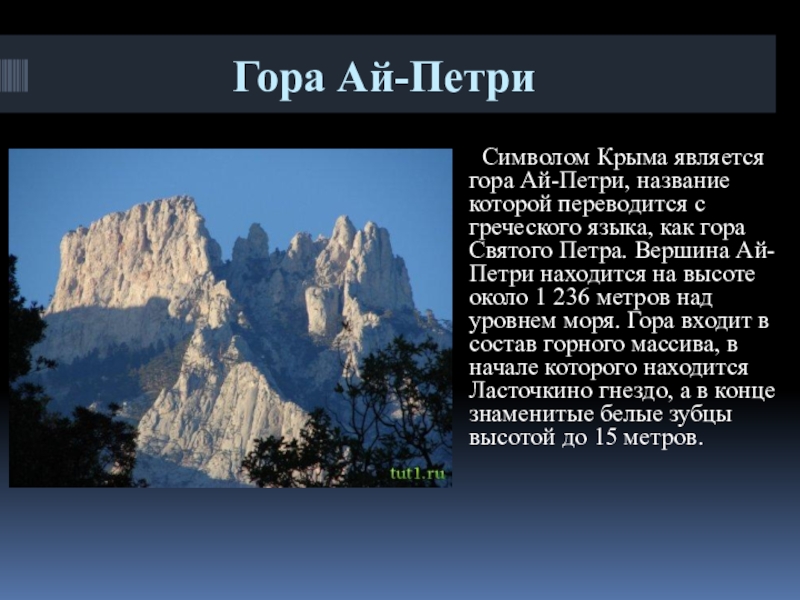 Гора Ай-Петри

tut1.ru

Символом Крыма является гора Ай-Петри, название которой переводится с греческого языка, как гора Святого Петра. Вершина Ай-Петри находится на высоте около 1 236 метров над уровнем моря. Гора входит в состав горного массива, в начале которого находится Ласточкино гнездо, а в конце знаменитые белые зубцы высотой до 15 метров.